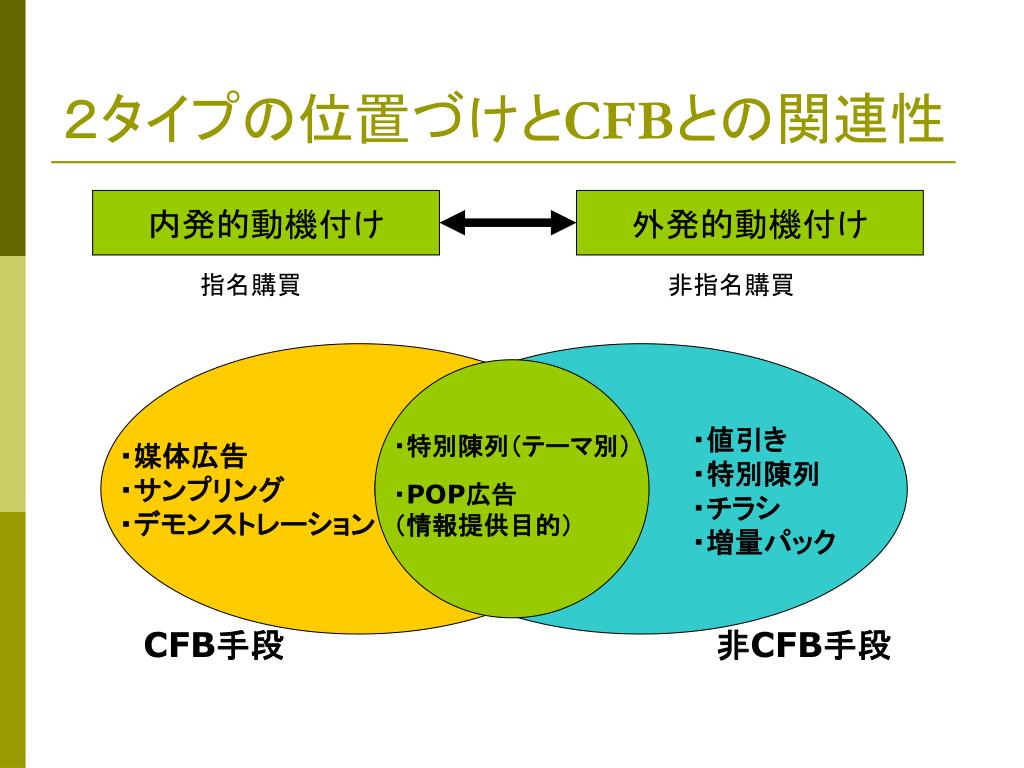 2タイプの位置づけとCFBとの関連性

内発的動機付け

外発的動機付け

指名購買

非指名購買

・媒体広告
・サンプリング
・デモンストレーション

・特別陳列(テーマ別)
・POP広告
(情報提供目的)

・値引き
・特別陳列
・チラシ
・増量パック

CFB手段

非CFB手段